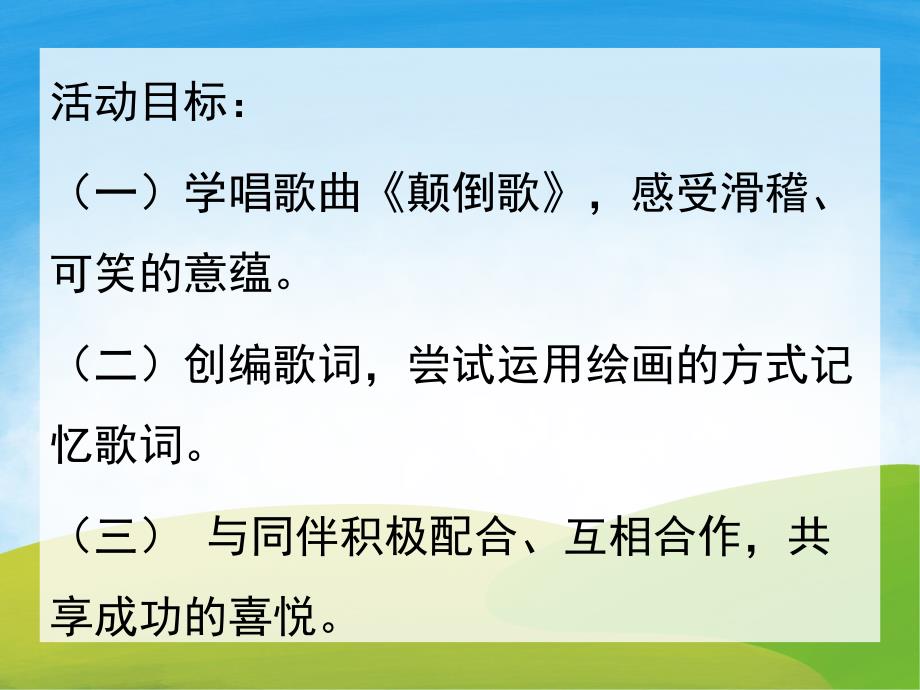 活动目标：

（一）学唱歌曲《颠倒歌》，感受滑稽、可笑的意蕴。

（二）创编歌词，尝试运用绘画的方式记忆歌词。

（三） 与同伴积极配合、互相合作，共享成功的喜悦。